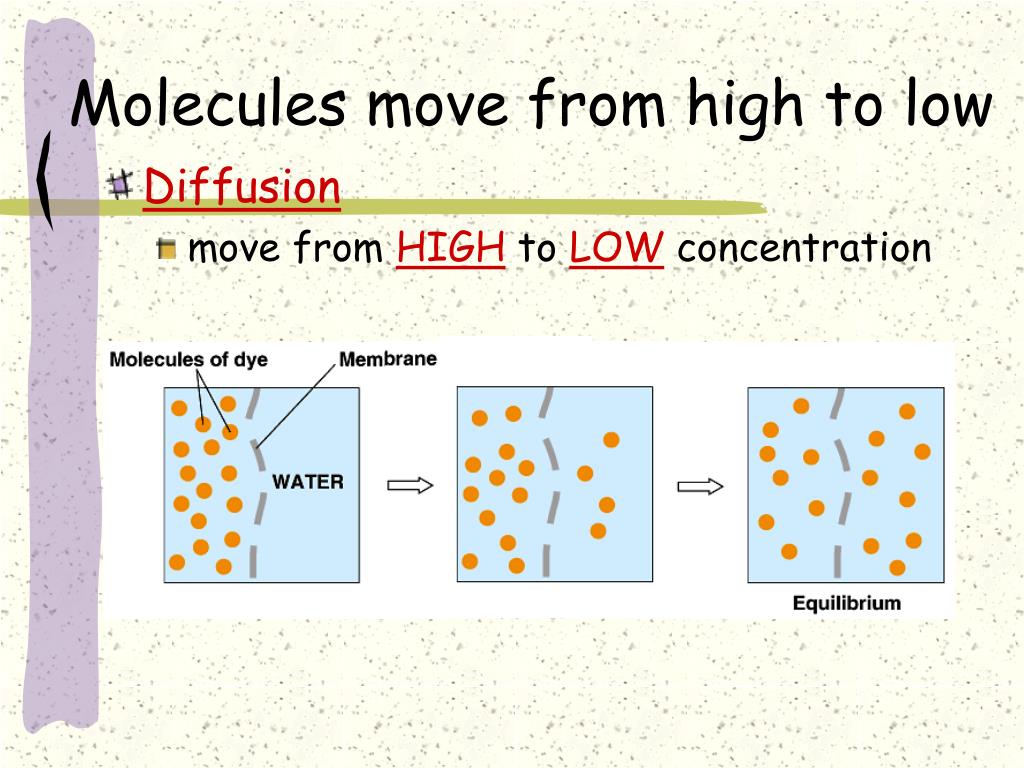 Molecules move from high to low

Diffusion

move from HIGH to LOW concentration

Molecules of dye

Membrane

WATER

Equilibrium